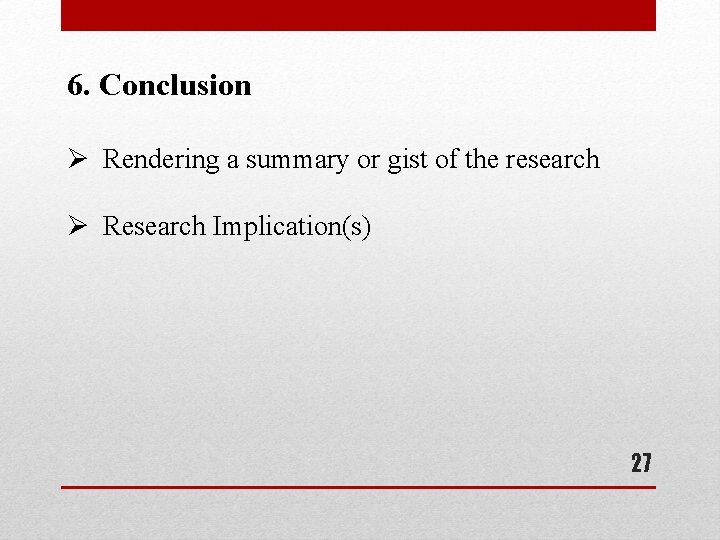 6. Conclusion

➢ Rendering a summary or gist of the research

➢ Research Implication(s)

27